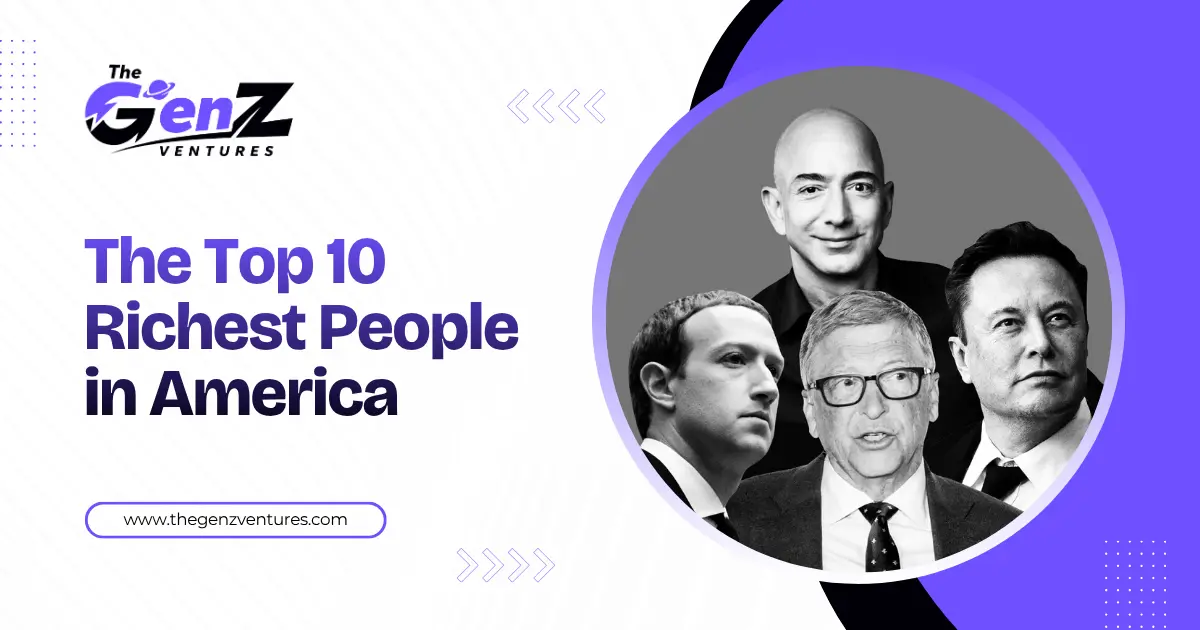 The GenZ VENTURES

The Top 10 Richest People in America

www.thegenzventures.com